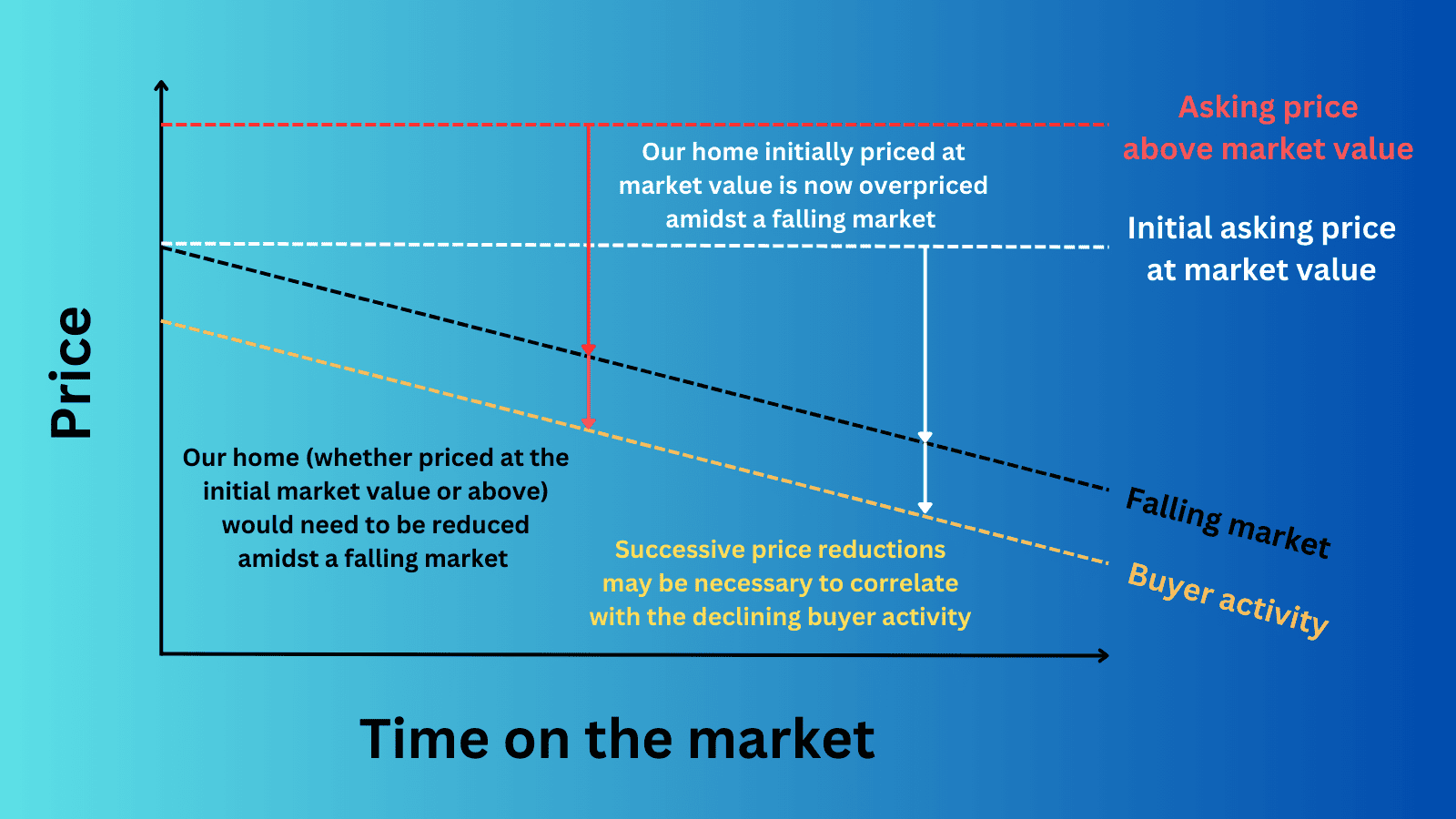 Price

Asking price above market value

Our home initially priced at market value is now overpriced amidst a falling market

Initial asking price at market value

Our home (whether priced at the initial market value or above) would need to be reduced amidst a falling market

Successive price reductions may be necessary to correlate with the declining buyer activity

Falling market

Buyer activity

Time on the market